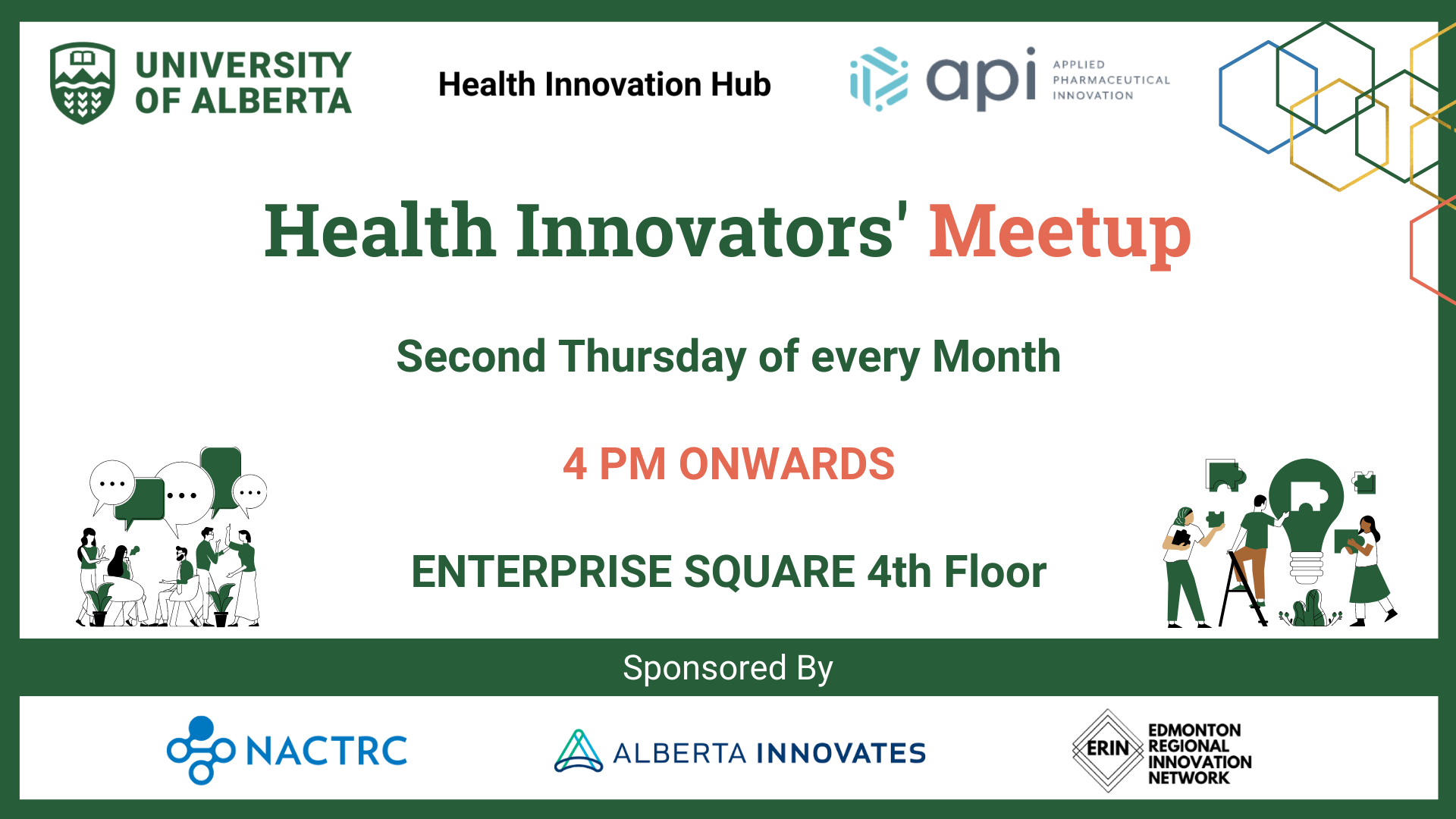 UNIVERSITY OF ALBERTA

Health Innovation Hub

api APPLIED PHARMACEUTICAL INNOVATION

Health Innovators' Meetup

Second Thursday of every Month

4 PM ONWARDS

ENTERPRISE SQUARE 4th Floor

Sponsored By

NACTRC

ALBERTA INNOVATES

ERIN EDMONTON REGIONAL INNOVATION NETWORK